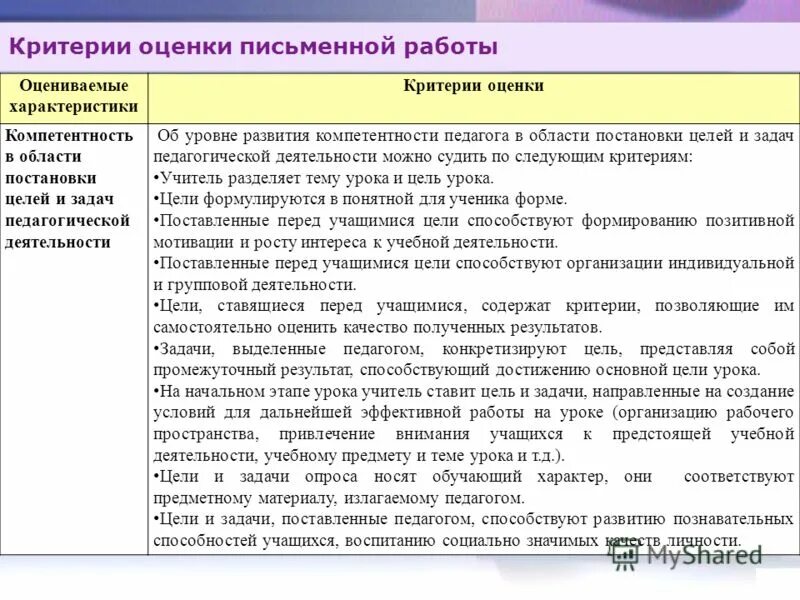 Критерии оценки письменной работы

| Оцениваемые характеристики | Критерии оценки |
|---|---|
| Компетентность в области постановки целей и задач педагогической деятельности | Об уровне развития компетентности педагога в области постановки целей и задач педагогической деятельности можно судить по следующим критериям: •Учитель разделяет тему урока и цель урока. •Цели формулируются в понятной для ученика форме. •Поставленные перед учащимися цели способствуют формированию позитивной мотивации и росту интереса к учебной деятельности. •Поставленные перед учащимися цели способствуют организации индивидуальной и групповой деятельности. •Цели, ставящиеся перед учащимися, содержат критерии, позволяющие им самостоятельно оценить качество полученных результатов. •Задачи, выделенные педагогом, конкретизируют цель, представляя собой промежуточный результат, способствующий достижению основной цели урока. •На начальном этапе урока учитель ставит цель и задачи, направленные на создание условий для дальнейшей эффективной работы на уроке (организацию рабочего пространства, привлечение внимания учащихся к предстоящей учебной деятельности, учебному предмету и теме урока и т.д.). •Цели и задачи опроса носят обучающий характер, они соответствуют предметному материалу, излагаемому педагогом. •Цели и задачи, поставленные педагогом, способствуют развитию познавательных способностей учащихся, воспитанию социально значимых качеств личности. |

MyShared